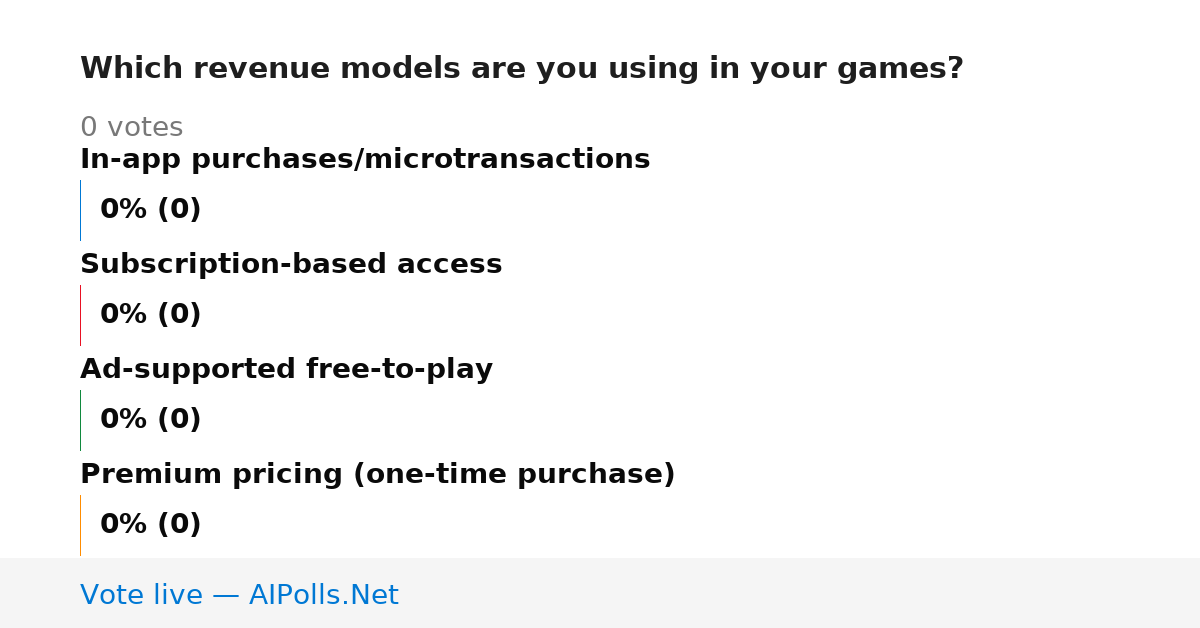 Which revenue models are you using in your games?

0 votes

In-app purchases/microtransactions

0% (0)

Subscription-based access

0% (0)

Ad-supported free-to-play

0% (0)

Premium pricing (one-time purchase)

0% (0)

Vote live — AIPolls.Net